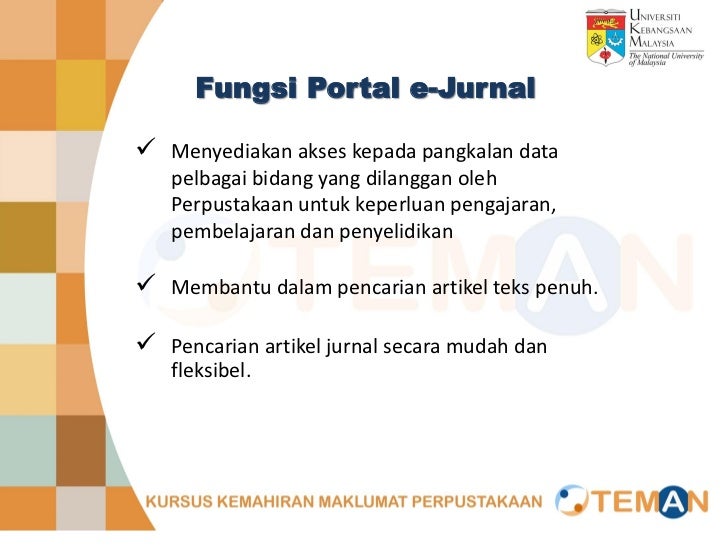 UNIVERSITI KEBANGSAAN MALAYSIA
The National University of Malaysia

Fungsi Portal e-Jurnal

✓ Menyediakan akses kepada pangkalan data pelbagai bidang yang dilanggan oleh Perpustakaan untuk keperluan pengajaran, pembelajaran dan penyelidikan

✓ Membantu dalam pencarian artikel teks penuh.

✓ Pencarian artikel jurnal secara mudah dan fleksibel.

TEMAN

KURSUS KEMAHIRAN MAKLUMAT PERPUSTAKAAN

TEMAN